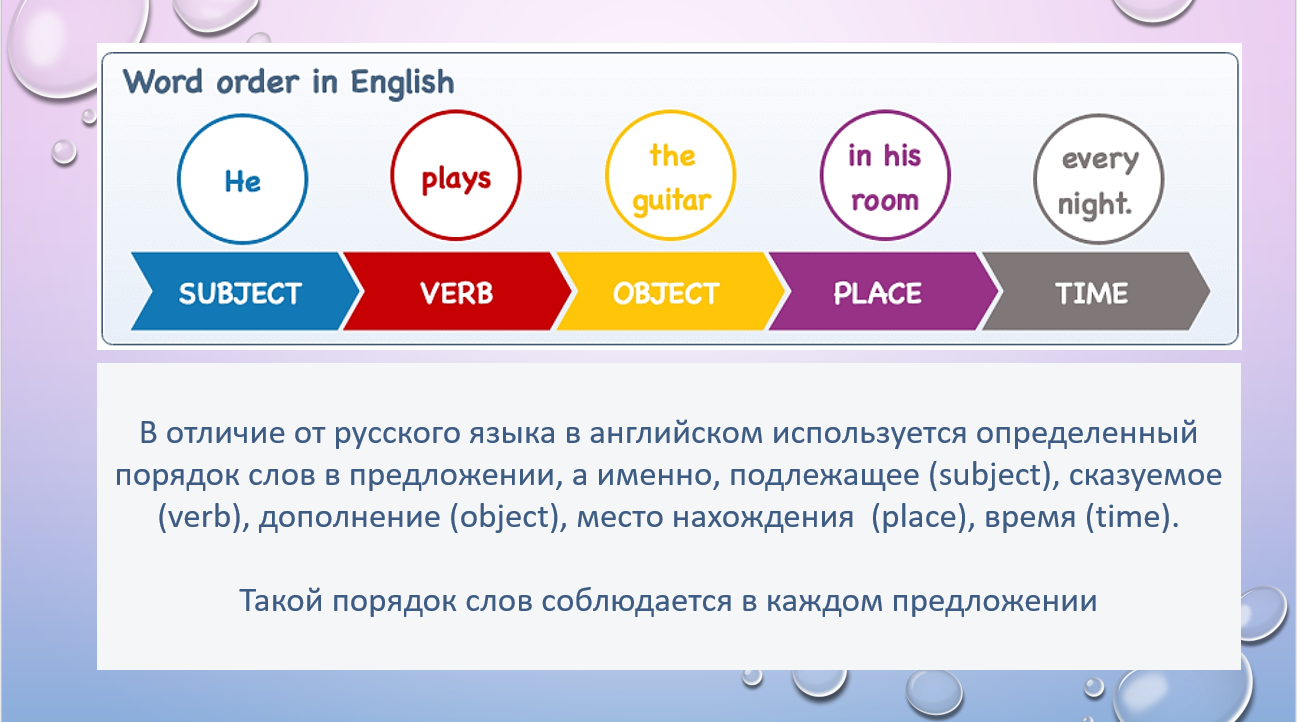 Word order in English

He

plays

the guitar

in his room

every night.

SUBJECT

VERB

OBJECT

PLACE

TIME

В отличие от русского языка в английском используется определенный порядок слов в предложении, а именно, подлежащее (subject), сказуемое (verb), дополнение (object), место нахождения (place), время (time).

Такой порядок слов соблюдается в каждом предложении